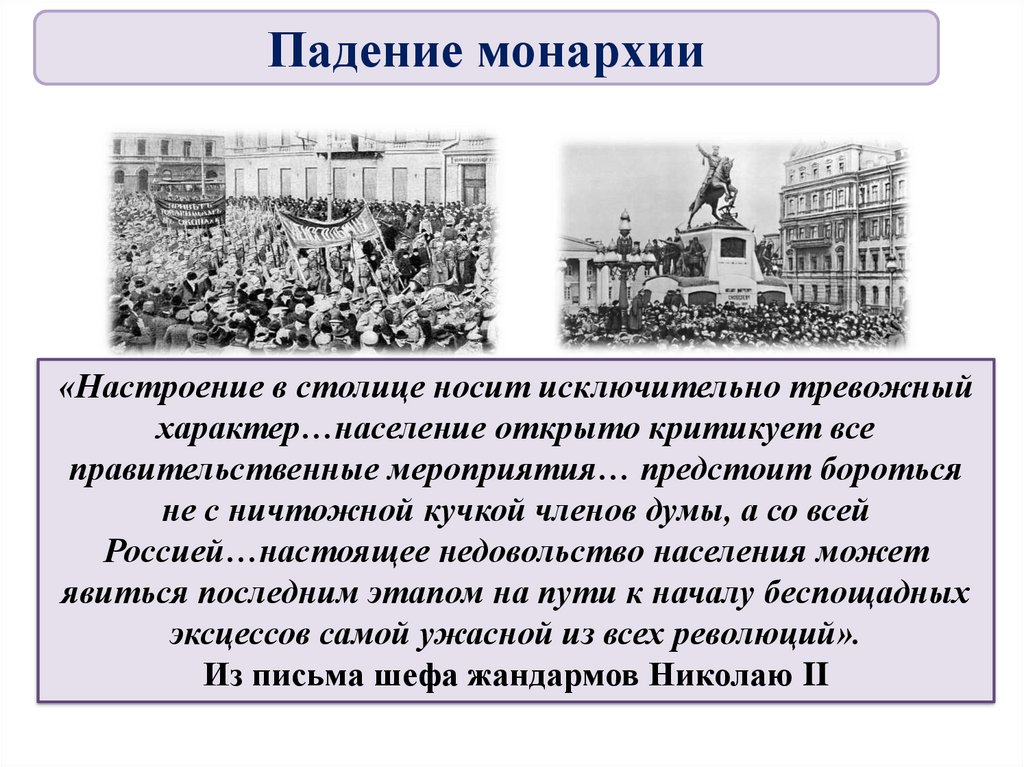 Падение монархии

«Настроение в столице носит исключительно тревожный характер…население открыто критикует все правительственные мероприятия… предстоит бороться не с ничтожной кучкой членов думы, а со всей Россией…настоящее недовольство населения может явиться последним этапом на пути к началу беспощадных эксцессов самой ужасной из всех революций».
Из письма шефа жандармов Николаю II